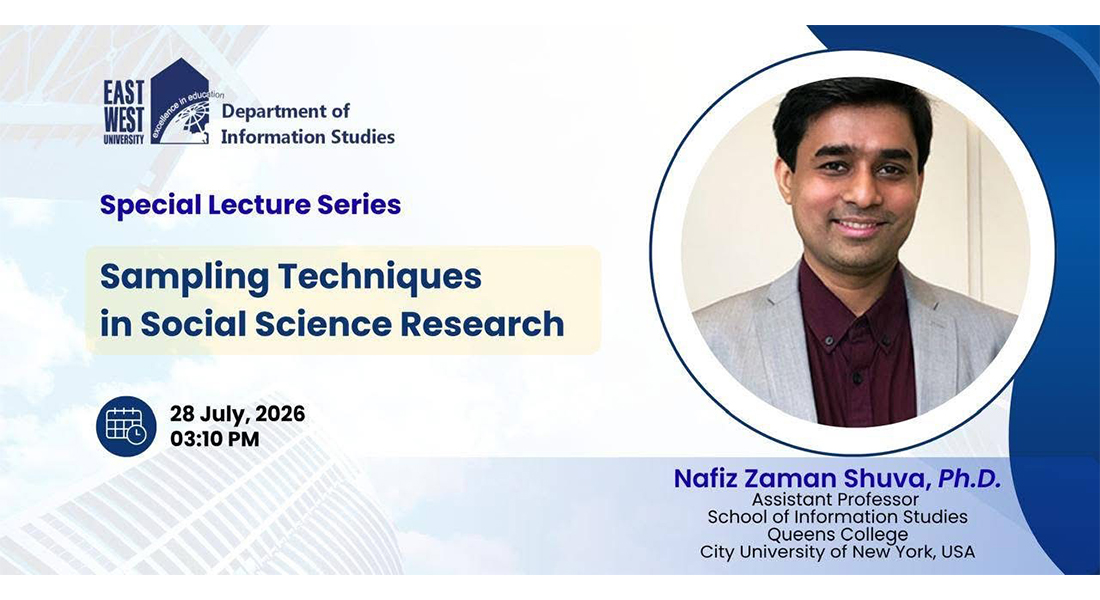 EAST WEST UNIVERSITY
excellence in education
Department of Information Studies

Special Lecture Series

Sampling Techniques in Social Science Research

28 July, 2026
03:10 PM

Nafiz Zaman Shuva, Ph.D.
Assistant Professor
School of Information Studies
Queens College
City University of New York, USA